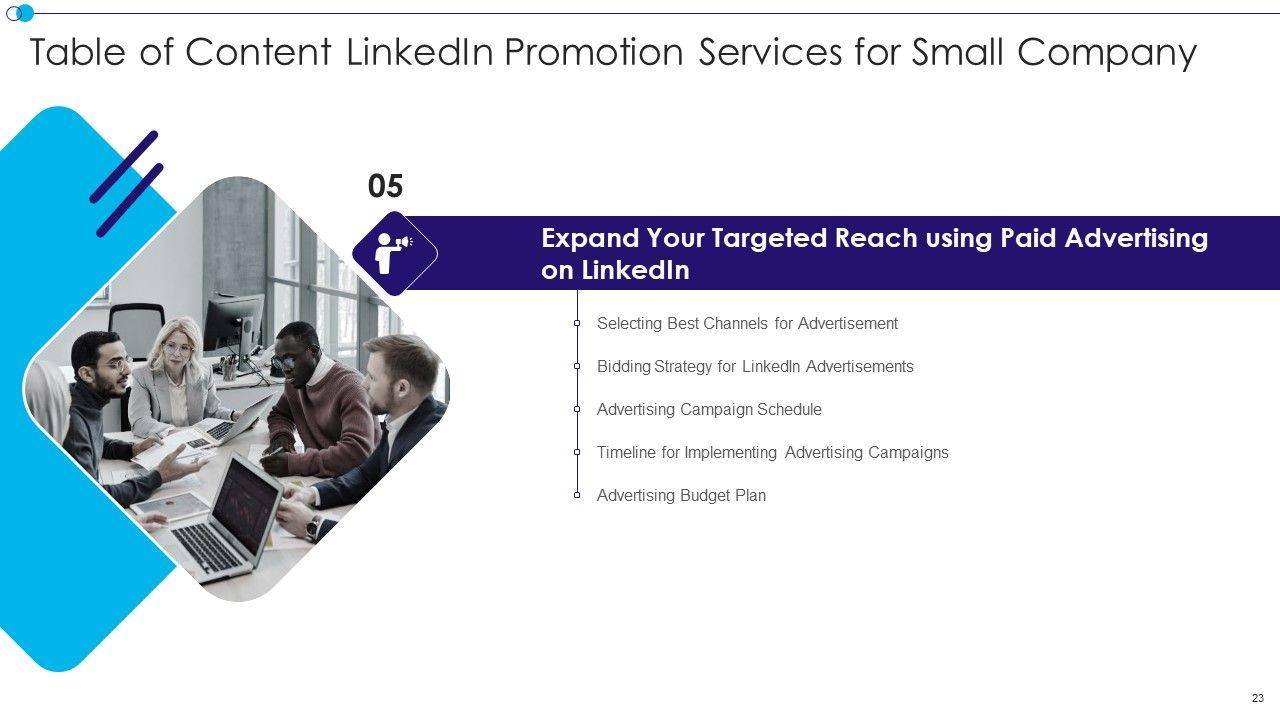 Table of Content LinkedIn Promotion Services for Small Company

05

Expand Your Targeted Reach using Paid Advertising on LinkedIn

Selecting Best Channels for Advertisement

Bidding Strategy for LinkedIn Advertisements

Advertising Campaign Schedule

Timeline for Implementing Advertising Campaigns

Advertising Budget Plan

23